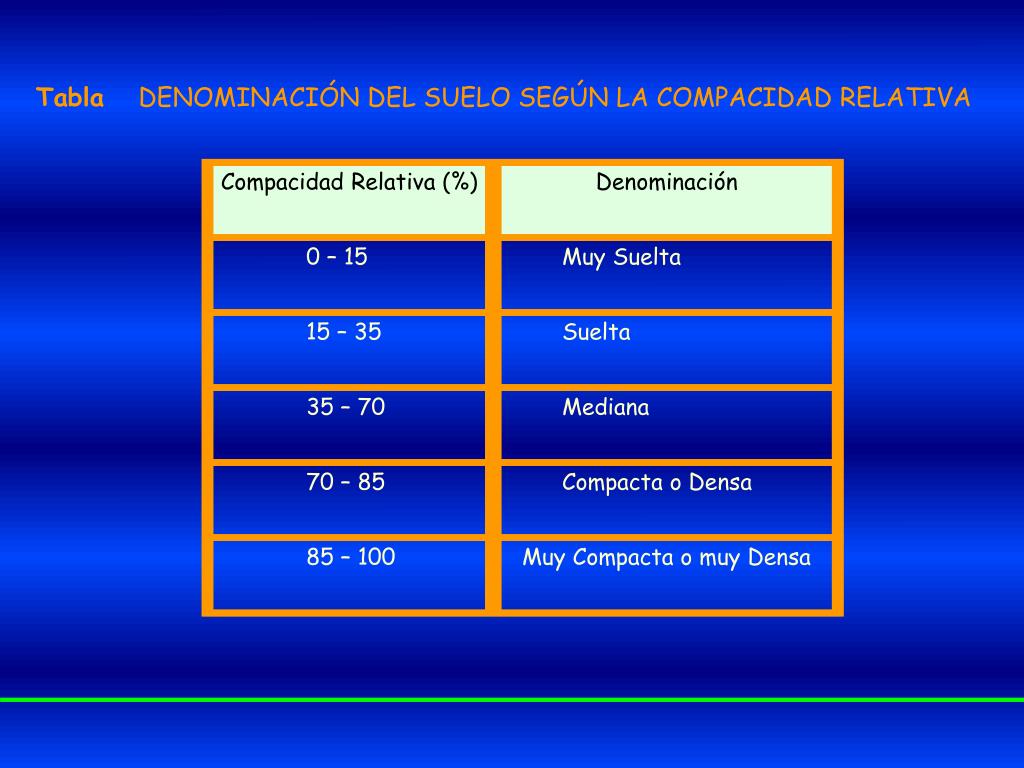 Tabla DENOMINACIÓN DEL SUELO SEGÚN LA COMPACIDAD RELATIVA

| Compacidad Relativa (%) | Denominación |
|---|---|
| 0 – 15 | Muy Suelta |
| 15 – 35 | Suelta |
| 35 – 70 | Mediana |
| 70 – 85 | Compacta o Densa |
| 85 – 100 | Muy Compacta o muy Densa |